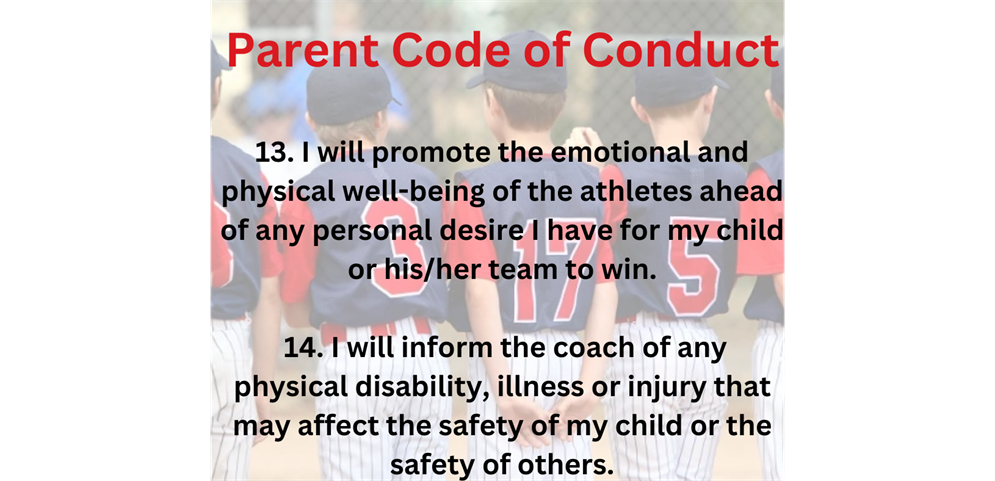 Parent Code of Conduct

13. I will promote the emotional and physical well-being of the athletes ahead of any personal desire I have for my child or his/her team to win.

14. I will inform the coach of any physical disability, illness or injury that may affect the safety of my child or the safety of others.